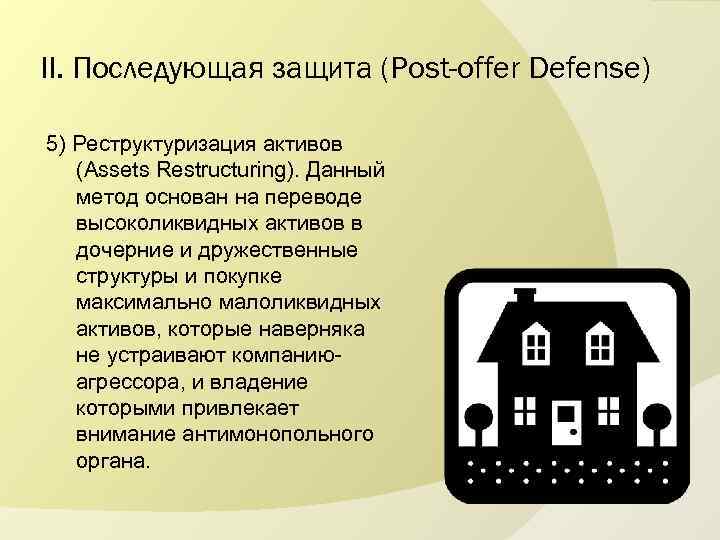 II. Последующая защита (Post-offer Defense)

5) Реструктуризация активов (Assets Restructuring). Данный метод основан на переводе высоколиквидных активов в дочерние и дружественные структуры и покупке максимально малоликвидных активов, которые наверняка не устраивают компанию-агрессора, и владение которыми привлекает внимание антимонопольного органа.